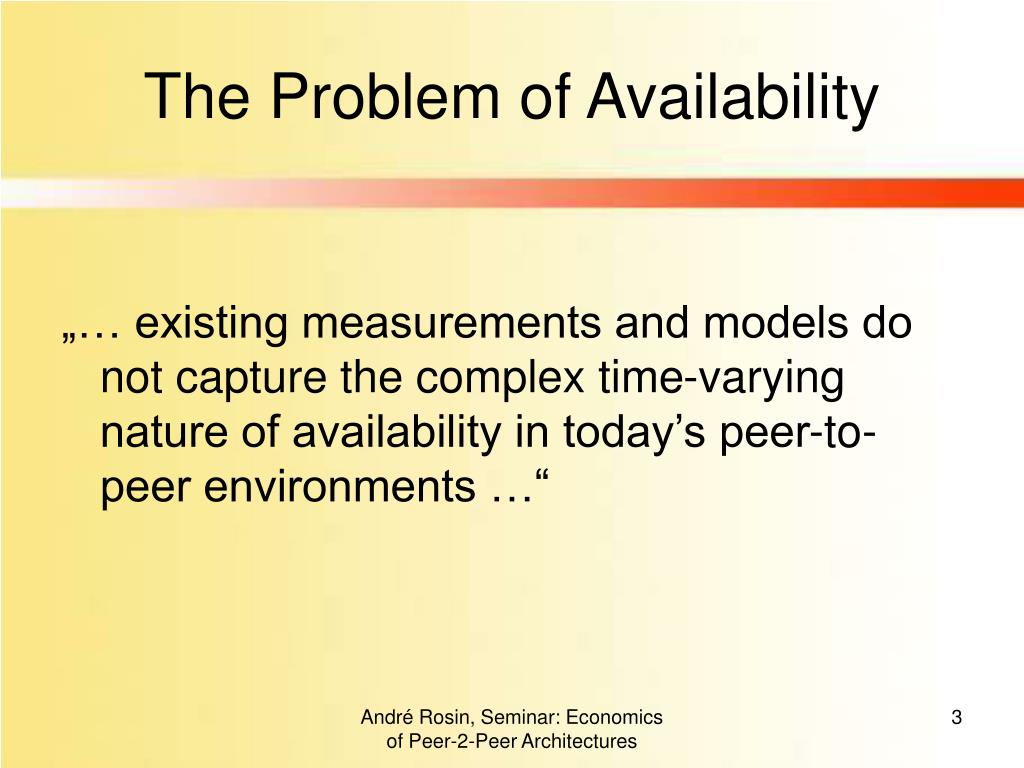 The Problem of Availability

„… existing measurements and models do not capture the complex time-varying nature of availability in today’s peer-to-peer environments …“

André Rosin, Seminar: Economics of Peer-2-Peer Architectures

3